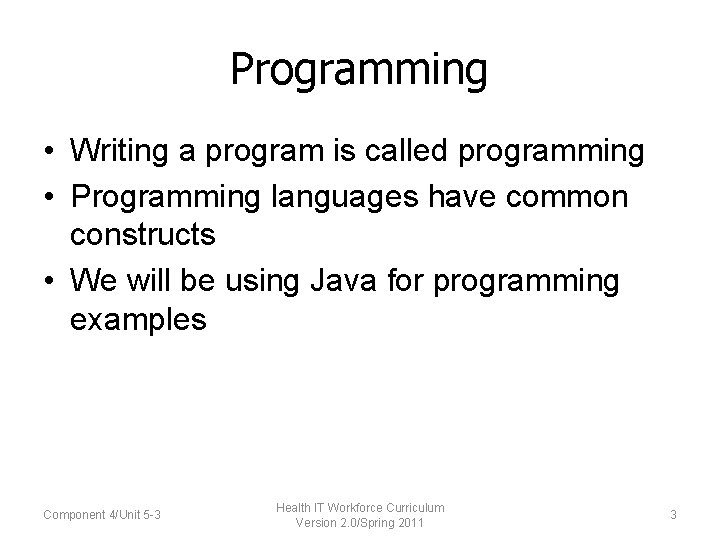 Programming

• Writing a program is called programming
• Programming languages have common constructs
• We will be using Java for programming examples

Component 4/Unit 5-3

Health IT Workforce Curriculum
Version 2.0/Spring 2011

3